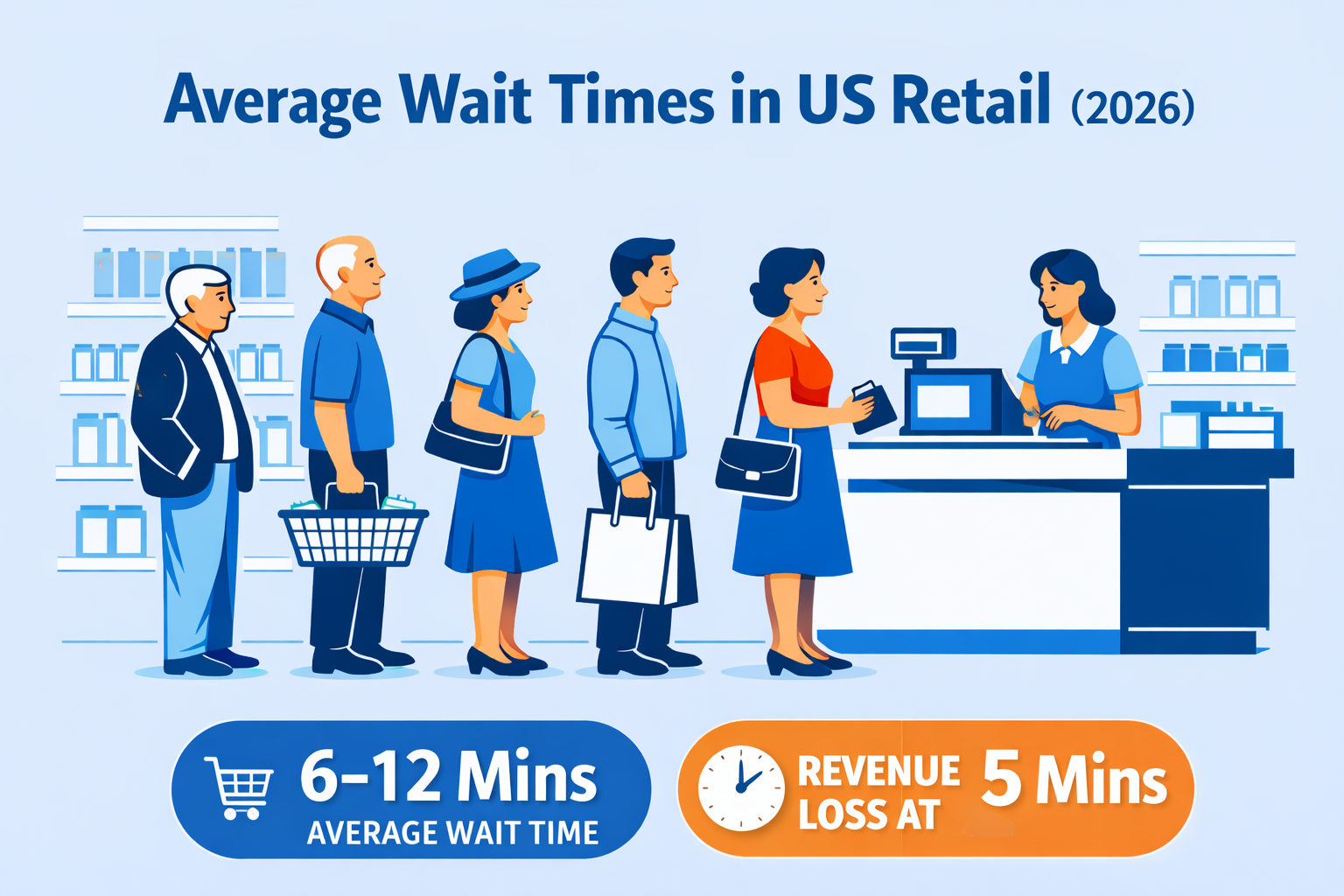 Average Wait Times in US Retail (2026)

6–12 Mins
AVERAGE WAIT TIME

REVENUE LOSS AT 5 Mins